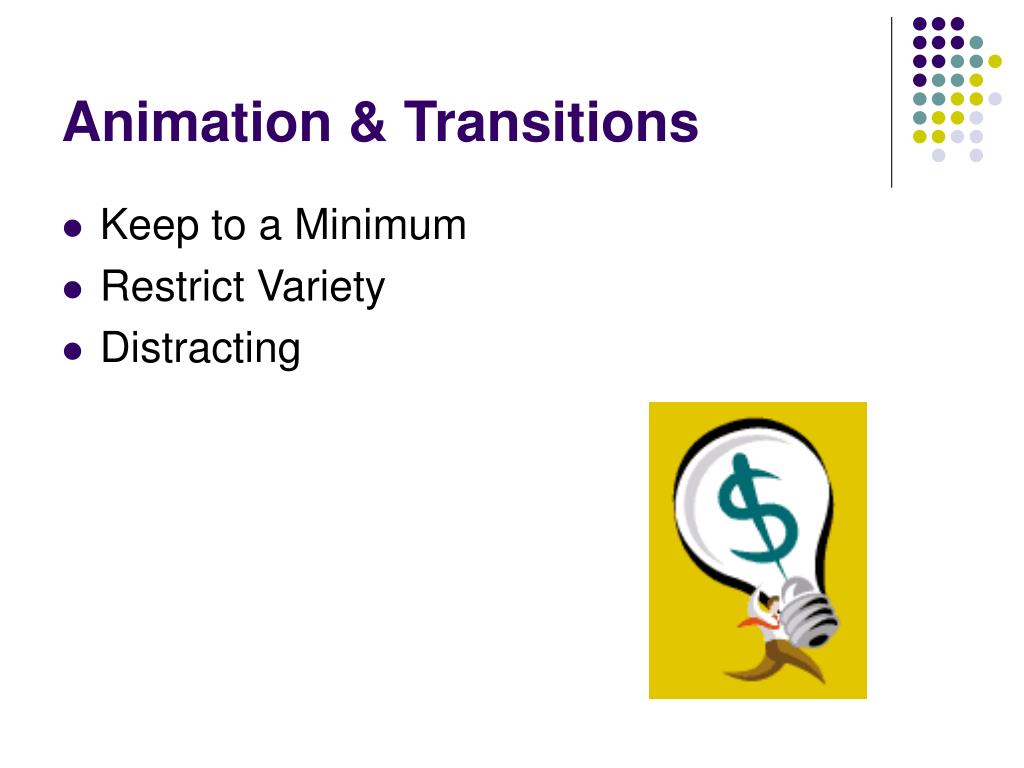 Animation & Transitions

- Keep to a Minimum
- Restrict Variety
- Distracting

$